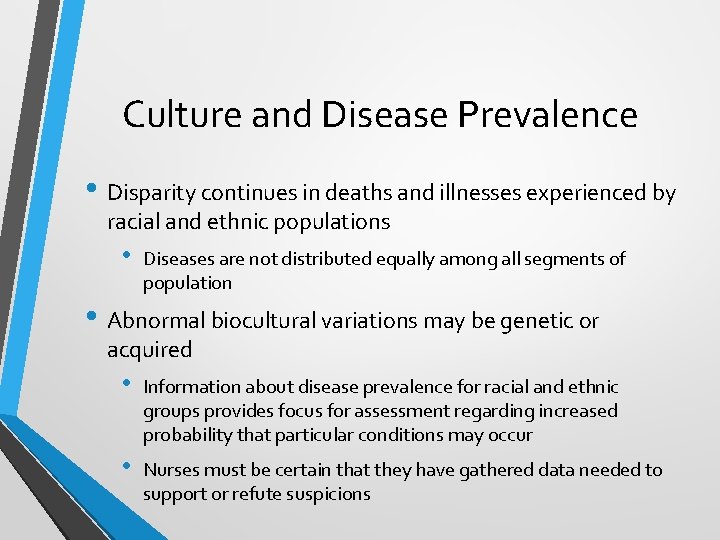 Culture and Disease Prevalence

• Disparity continues in deaths and illnesses experienced by racial and ethnic populations

• Diseases are not distributed equally among all segments of population

• Abnormal biocultural variations may be genetic or acquired

• Information about disease prevalence for racial and ethnic groups provides focus for assessment regarding increased probability that particular conditions may occur

• Nurses must be certain that they have gathered data needed to support or refute suspicions